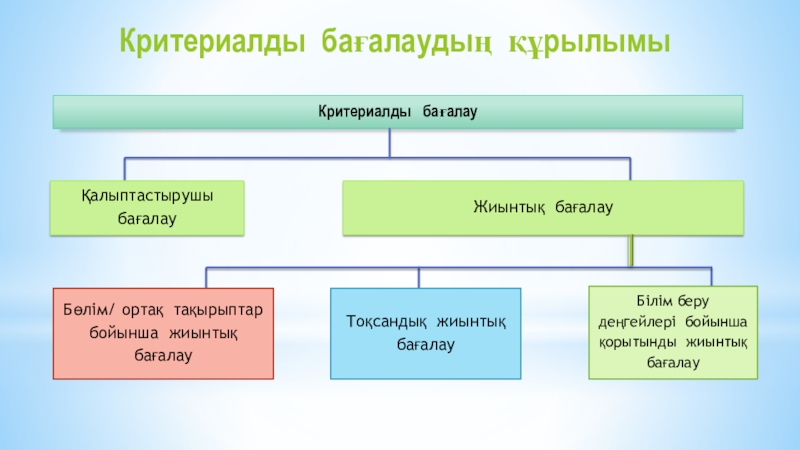 Критериалды бағалаудың құрылымы

Критериалды бағалау

Қалыптастырушы бағалау

Жиынтық бағалау

Бөлім/ ортақ тақырыптар бойынша жиынтық бағалау

Тоқсандық жиынтық бағалау

Білім беру деңгейлері бойынша қорытынды жиынтық бағалау